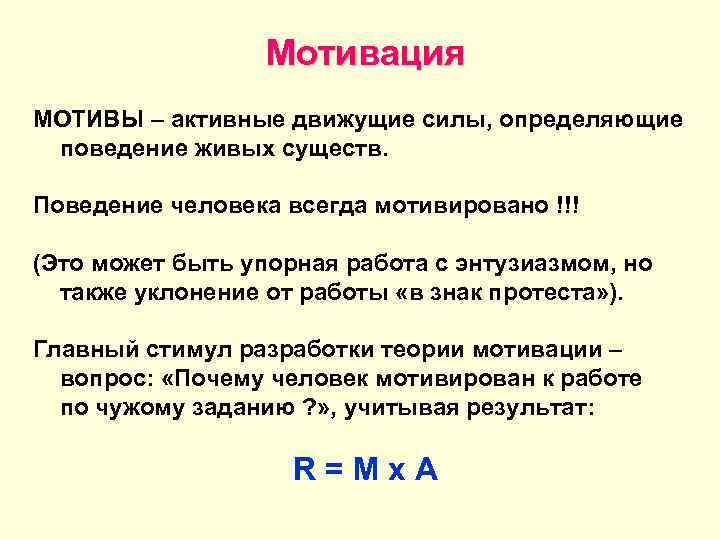 Мотивация

МОТИВЫ – активные движущие силы, определяющие поведение живых существ.

Поведение человека всегда мотивировано !!!

(Это может быть упорная работа с энтузиазмом, но также уклонение от работы «в знак протеста»).

Главный стимул разработки теории мотивации – вопрос: «Почему человек мотивирован к работе по чужому заданию ?», учитывая результат:

R = M x A